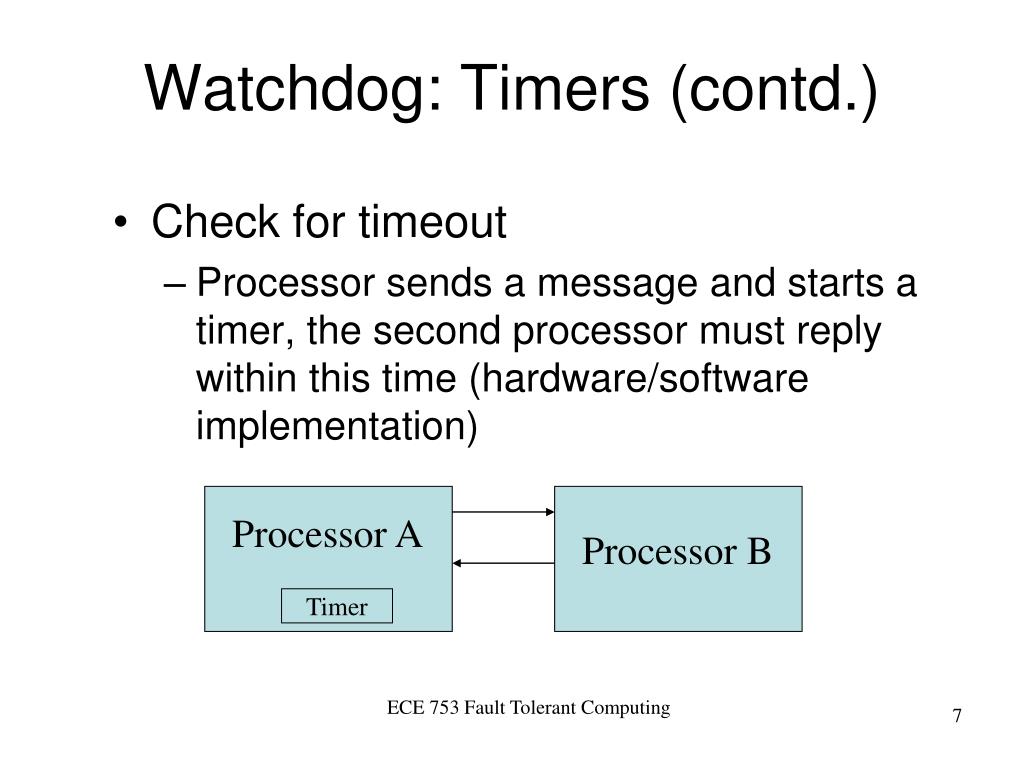 Watchdog: Timers (contd.)

• Check for timeout

– Processor sends a message and starts a timer, the second processor must reply within this time (hardware/software implementation)

Processor A

Timer

Processor B

ECE 753 Fault Tolerant Computing

7